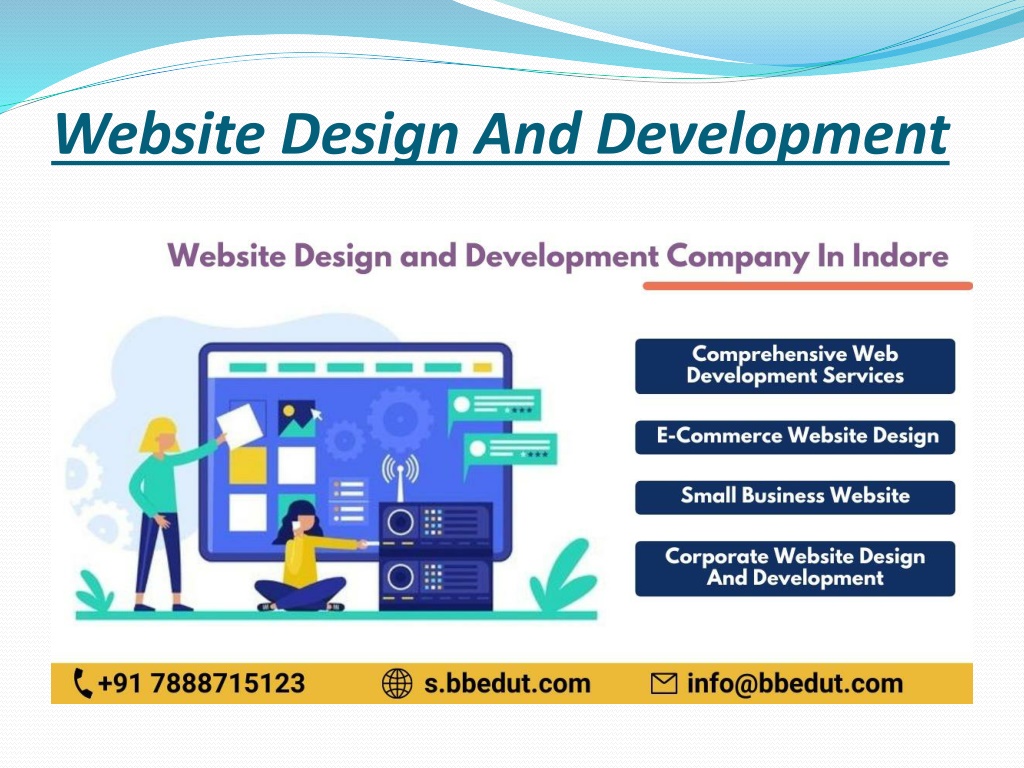 Website Design And Development

Website Design and Development Company In Indore

Comprehensive Web Development Services

E-Commerce Website Design

Small Business Website

Corporate Website Design And Development

+91 7888715123 s.bbedut.com info@bbedut.com